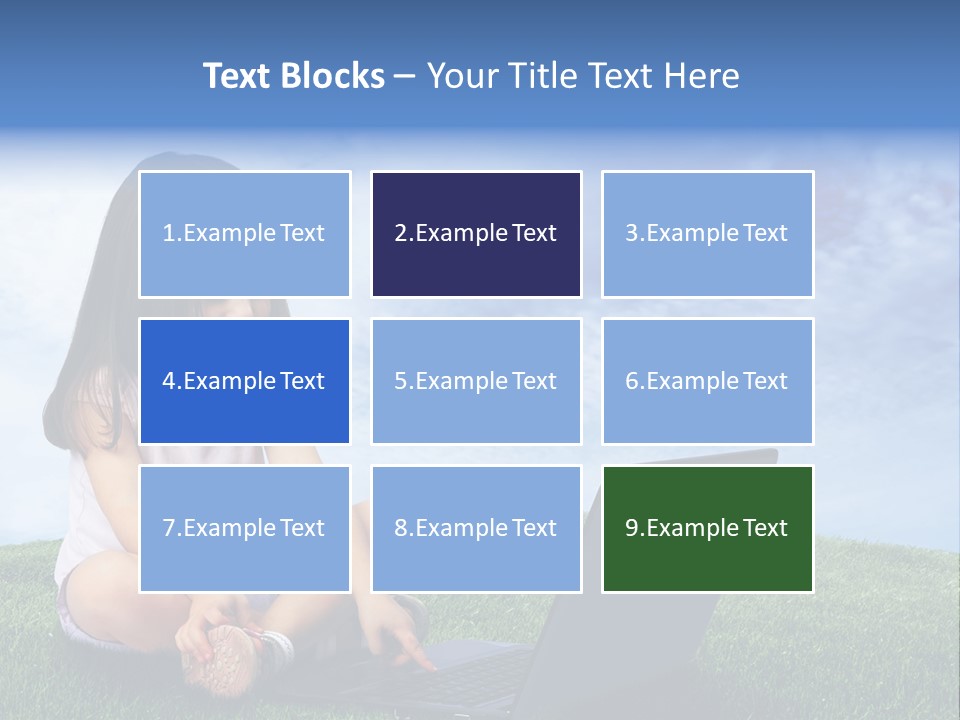 Text Blocks – Your Title Text Here

1.Example Text

2.Example Text

3.Example Text

4.Example Text

5.Example Text

6.Example Text

7.Example Text

8.Example Text

9.Example Text